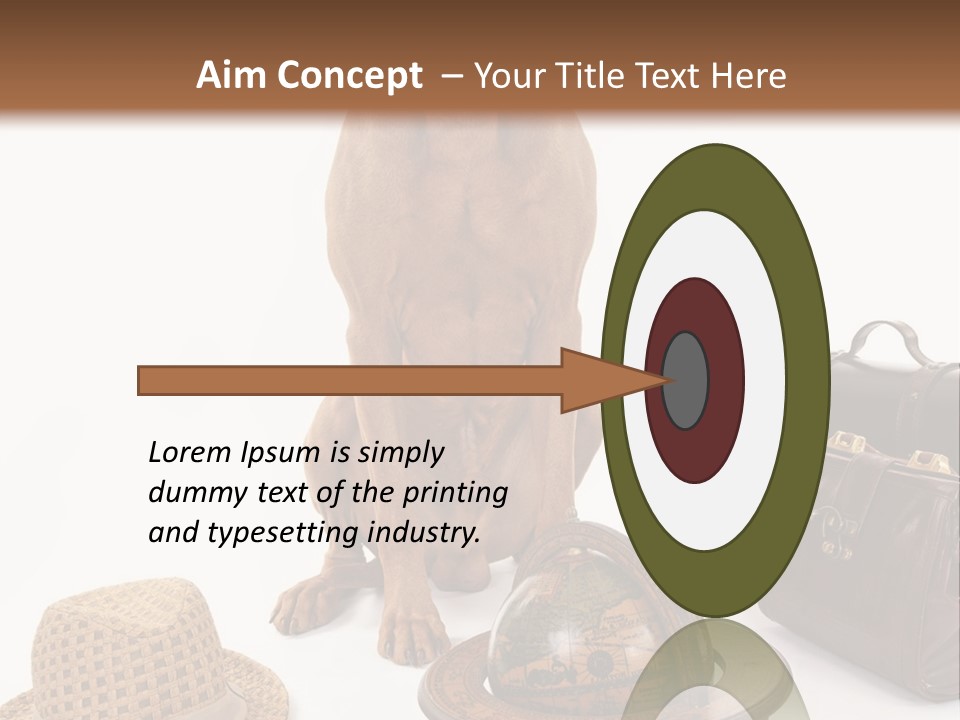 Aim Concept – Your Title Text Here

Lorem Ipsum is simply dummy text of the printing and typesetting industry.